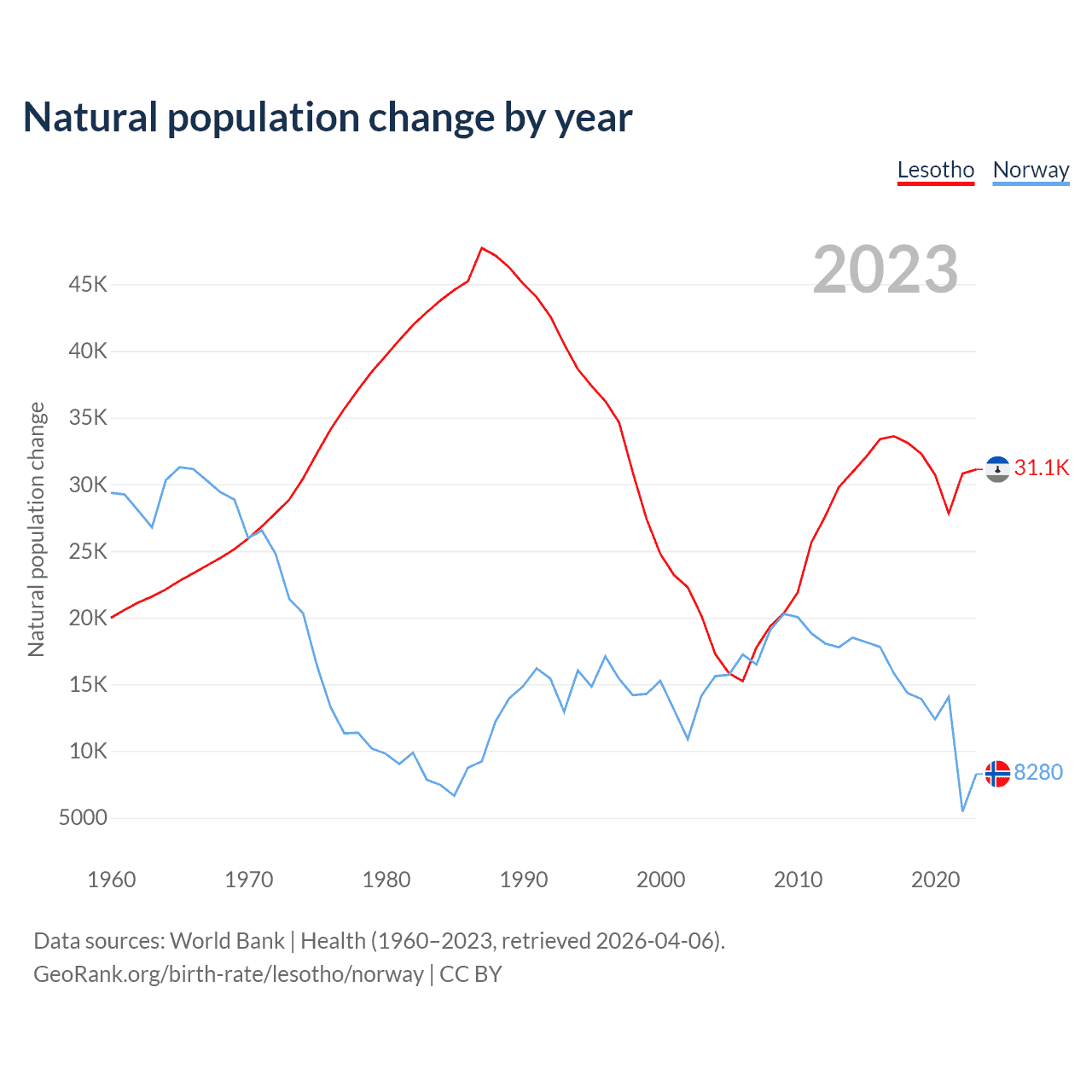 Natural population change by year

Lesotho Norway

2023

Natural population change

45K
40K
35K
30K
25K
20K
15K
10K
5000

31.1K
8280

1960 1970 1980 1990 2000 2010 2020

Data sources: World Bank | Health (1960–2023, retrieved 2026-04-06).
GeoRank.org/birth-rate/lesotho/norway | CC BY